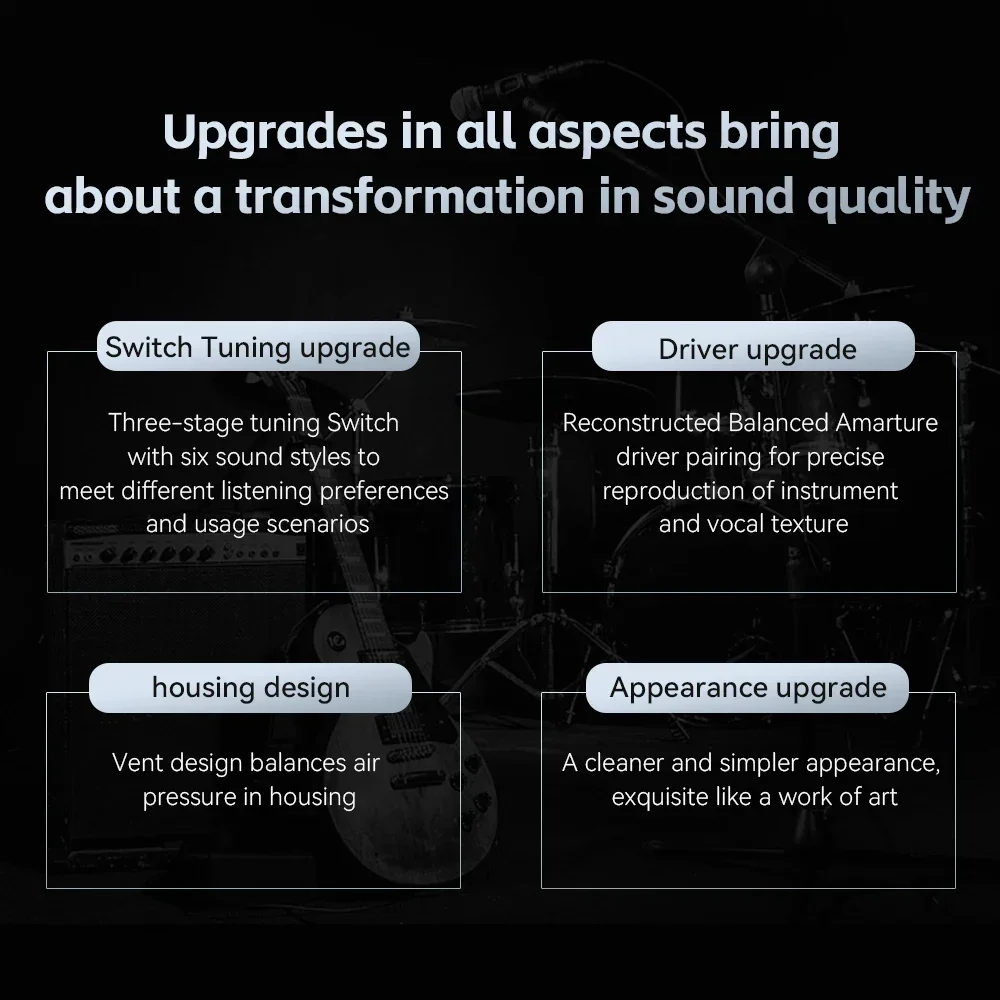 Upgrades in all aspects bring about a transformation in sound quality

Switch Tuning upgrade

Three-stage tuning Switch with six sound styles to meet different listening preferences and usage scenarios

Driver upgrade

Reconstructed Balanced Amarture driver pairing for precise reproduction of instrument and vocal texture

housing design

Vent design balances air pressure in housing

Appearance upgrade

A cleaner and simpler appearance, exquisite like a work of art